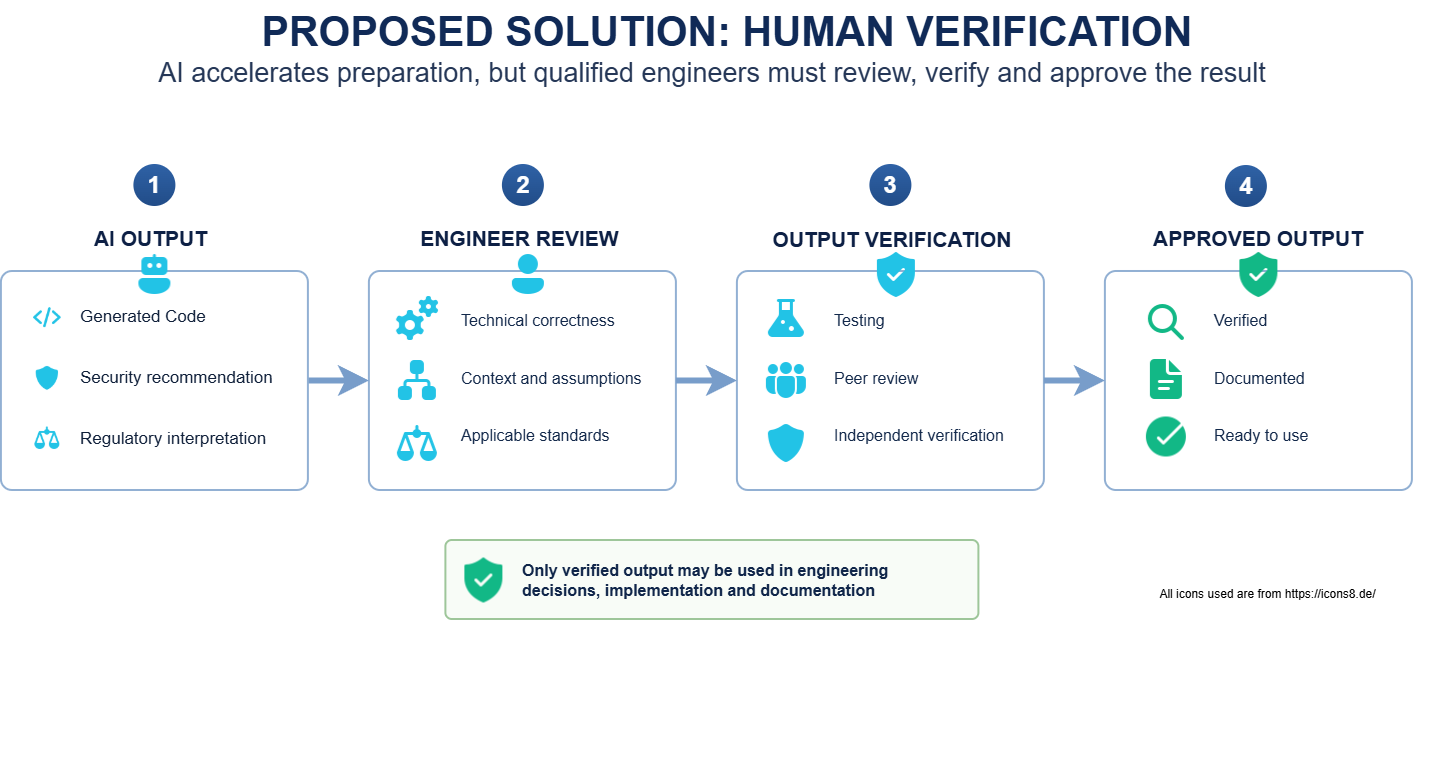 PROPOSED SOLUTION: HUMAN VERIFICATION

AI accelerates preparation, but qualified engineers must review, verify and approve the result

1

AI OUTPUT

Generated Code

Security recommendation

Regulatory interpretation

2

ENGINEER REVIEW

Technical correctness

Context and assumptions

Applicable standards

3

OUTPUT VERIFICATION

Testing

Peer review

Independent verification

4

APPROVED OUTPUT

Verified

Documented

Ready to use

Only verified output may be used in engineering decisions, implementation and documentation

All icons used are from https://icons8.de/